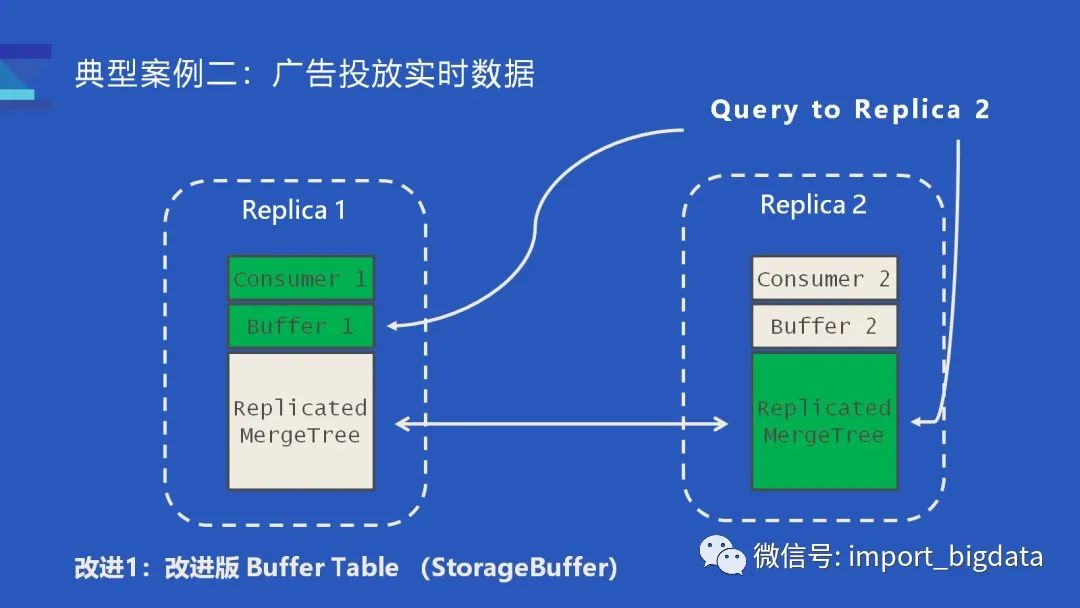 典型案例二：广告投放实时数据

Query to Replica 2

Replica 1

Consumer 1

Buffer 1

Replicated MergeTree

Replica 2

Consumer 2

Buffer 2

Replicated MergeTree

改进1：改进版 Buffer Table （StorageBuffer）

微信号: import_bigdata